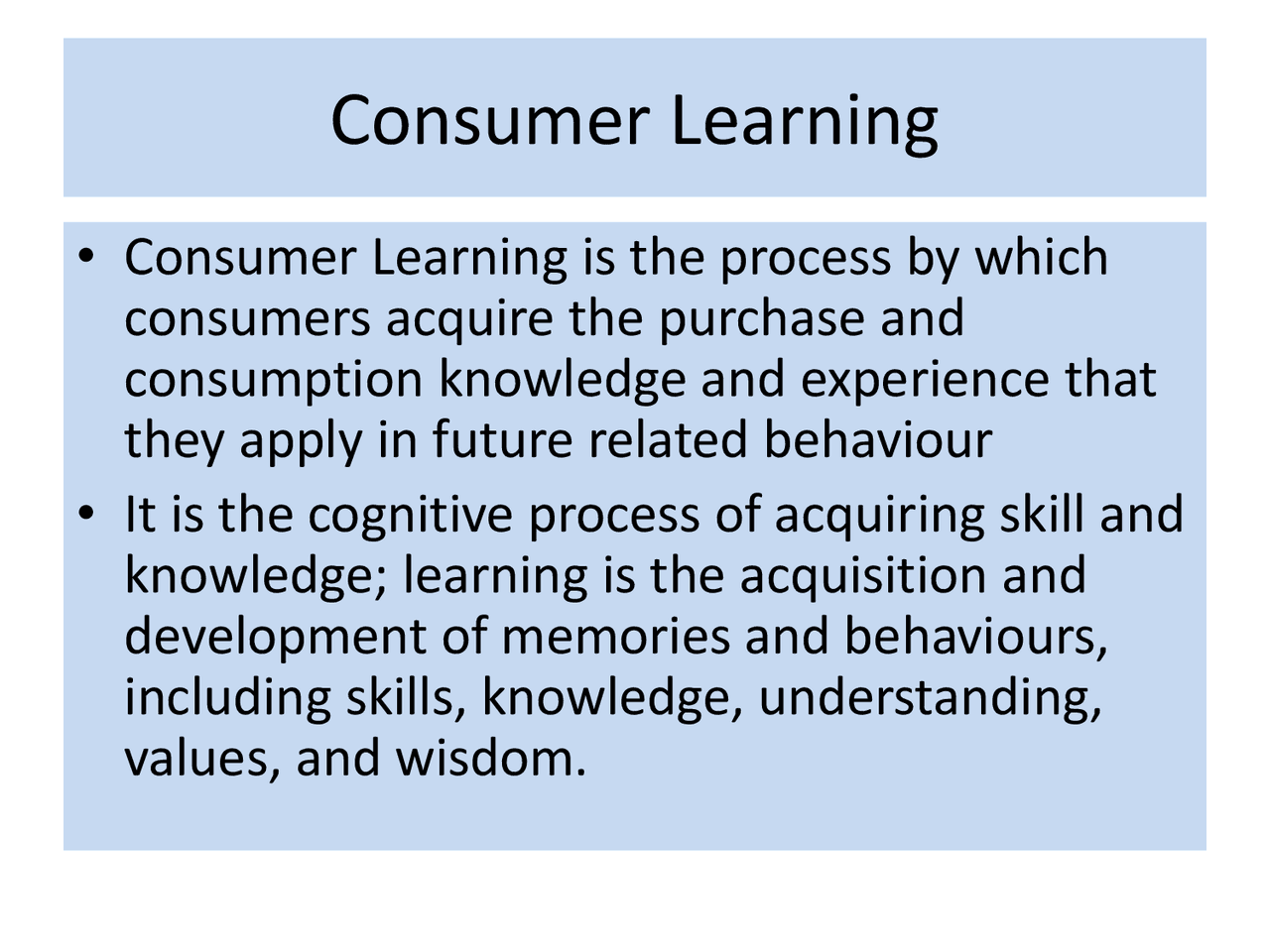 Consumer Learning

• Consumer Learning is the process by which consumers acquire the purchase and consumption knowledge and experience that they apply in future related behaviour

• It is the cognitive process of acquiring skill and knowledge; learning is the acquisition and development of memories and behaviours, including skills, knowledge, understanding, values, and wisdom.